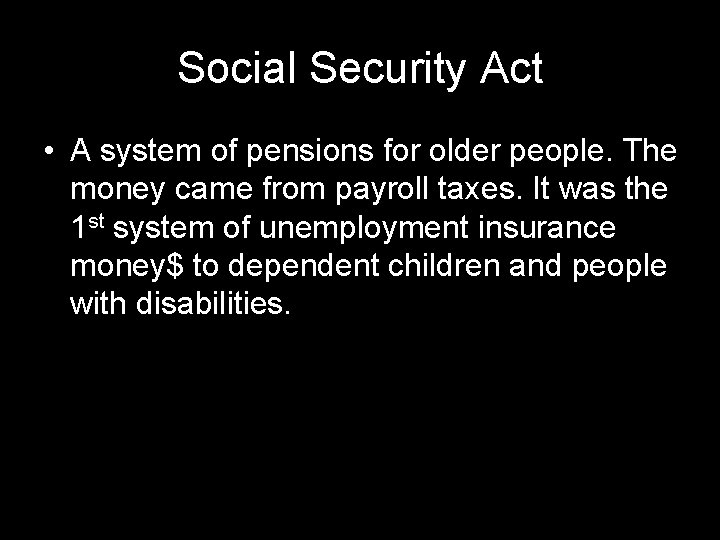 Social Security Act

• A system of pensions for older people. The money came from payroll taxes. It was the 1st system of unemployment insurance money$ to dependent children and people with disabilities.